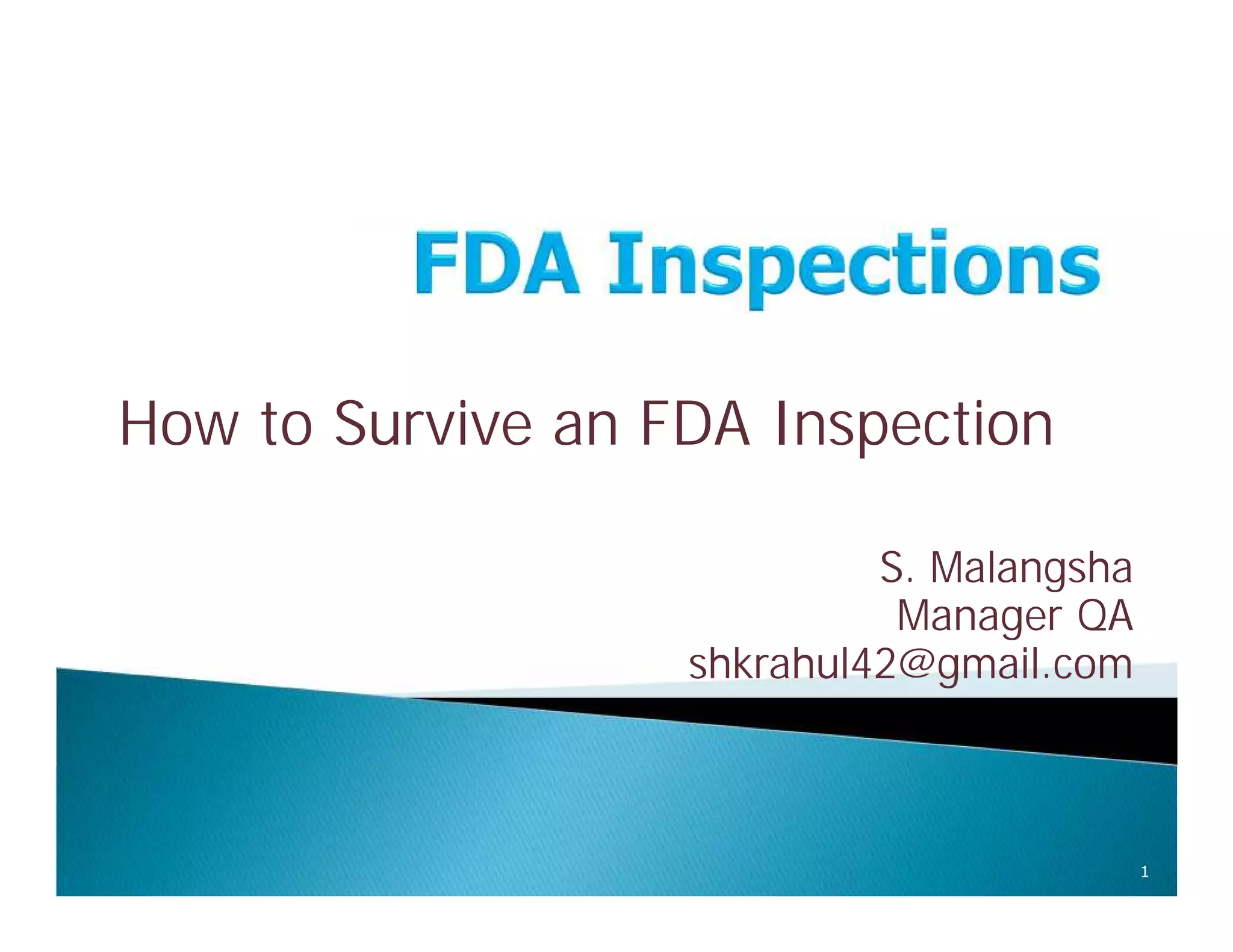 FDA Inspections

How to Survive an FDA Inspection

S. Malangsha
Manager QA
shkrahul42@gmail.com

1